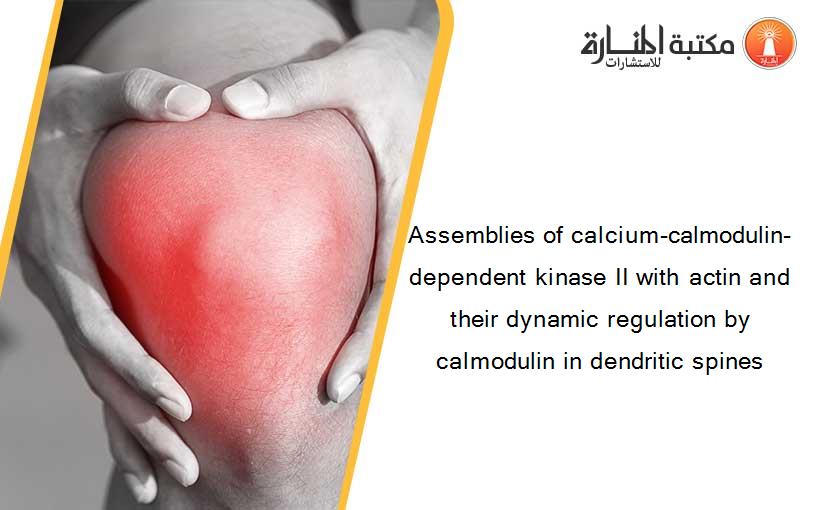 مكتبة المنارة للاستشارات

Assemblies of calcium-calmodulin-dependent kinase II with actin and their dynamic regulation by calmodulin in dendritic spines